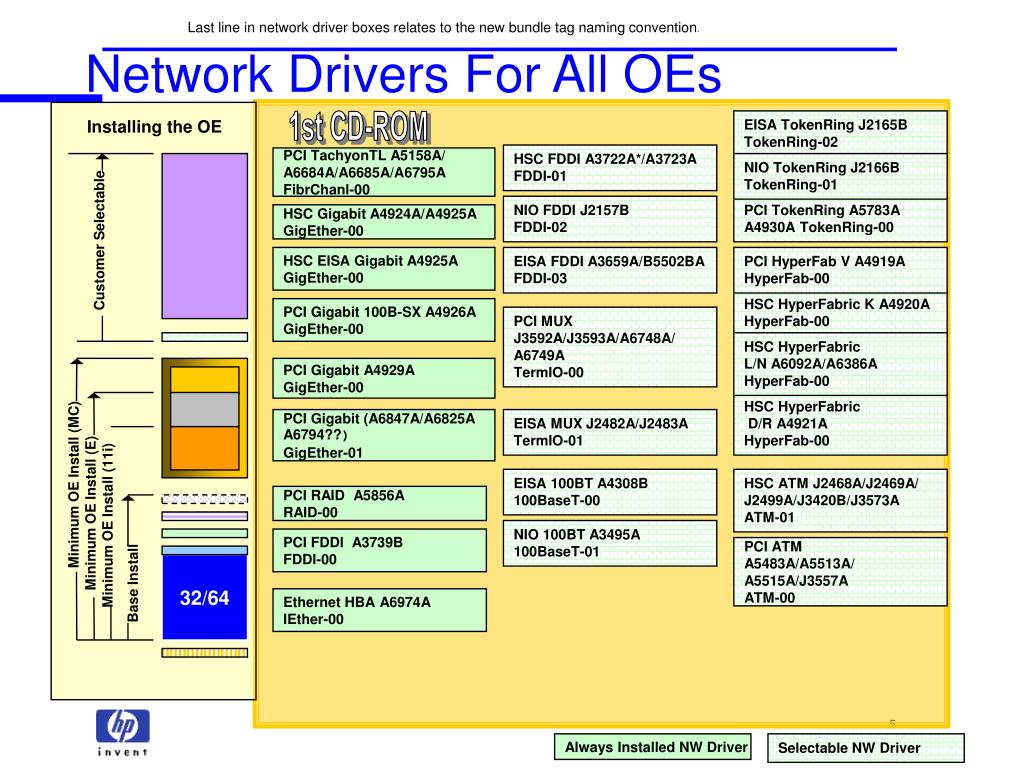 Last line in network driver boxes relates to the new bundle tag naming convention.

Network Drivers For All OEs

Installing the OE

Customer Selectable

Minimum OE Install (MC)

Minimum OE Install (E)

Minimum OE Install (11i)

Base Install

32/64

1st CD-ROM

PCI TachyonTL A5158A/ A6684A/A6685A/A6795A FibrChanl-00

HSC Gigabit A4924A/A4925A GigEther-00

HSC EISA Gigabit A4925A GigEther-00

PCI Gigabit 100B-SX A4926A GigEther-00

PCI Gigabit A4929A GigEther-00

PCI Gigabit (A6847A/A6825A A6794??) GigEther-01

PCI RAID A5856A RAID-00

PCI FDDI A3739B FDDI-00

Ethernet HBA A6974A IEther-00

HSC FDDI A3722A*/A3723A FDDI-01

NIO FDDI J2157B FDDI-02

EISA FDDI A3659A/B5502BA FDDI-03

PCI MUX J3592A/J3593A/A6748A/ A6749A TermIO-00

EISA MUX J2482A/J2483A TermIO-01

EISA 100BT A4308B 100BaseT-00

NIO 100BT A3495A 100BaseT-01

EISA TokenRing J2165B TokenRing-02

NIO TokenRing J2166B TokenRing-01

PCI TokenRing A5783A A4930A TokenRing-00

PCI HyperFab V A4919A HyperFab-00

HSC HyperFabric K A4920A HyperFab-00

HSC HyperFabric L/N A6092A/A6386A HyperFab-00

HSC HyperFabric D/R A4921A HyperFab-00

HSC ATM J2468A/J2469A/ J2499A/J3420B/J3573A ATM-01

PCI ATM A5483A/A5513A/ A5515A/J3557A ATM-00

5

hp
invent

Always Installed NW Driver

Selectable NW Driver